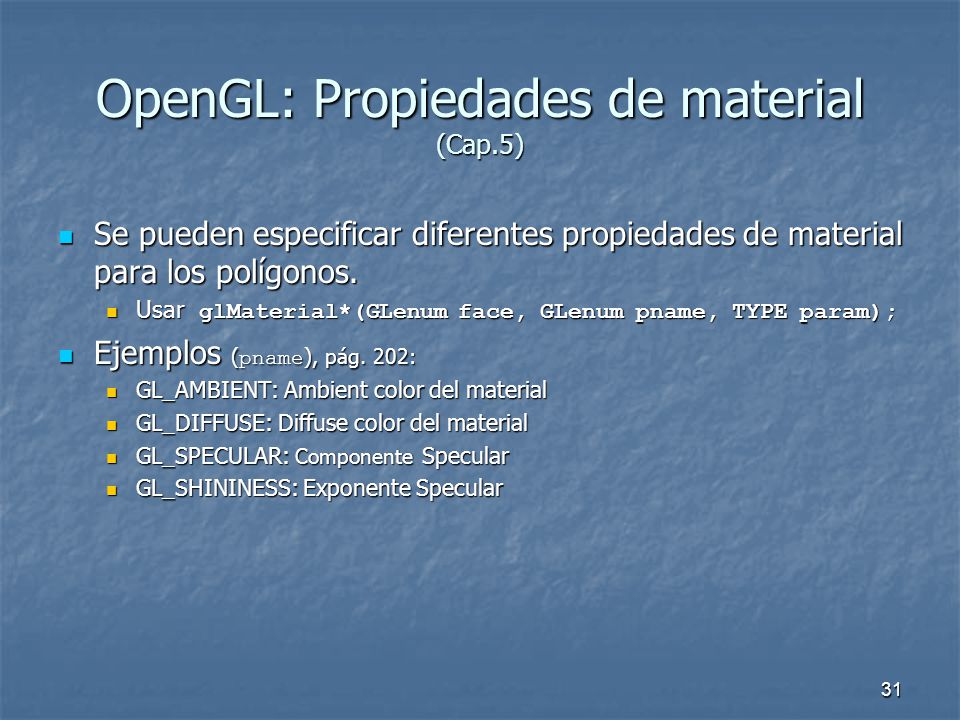 OpenGL: Propiedades de material
(Cap.5)

Se pueden especificar diferentes propiedades de material para los polígonos.

Usar glMaterial*(GLenum face, GLenum pname, TYPE param);

Ejemplos (pname), pág. 202:

GL_AMBIENT: Ambient color del material

GL_DIFFUSE: Diffuse color del material

GL_SPECULAR: Componente Specular

GL_SHININESS: Exponente Specular

31